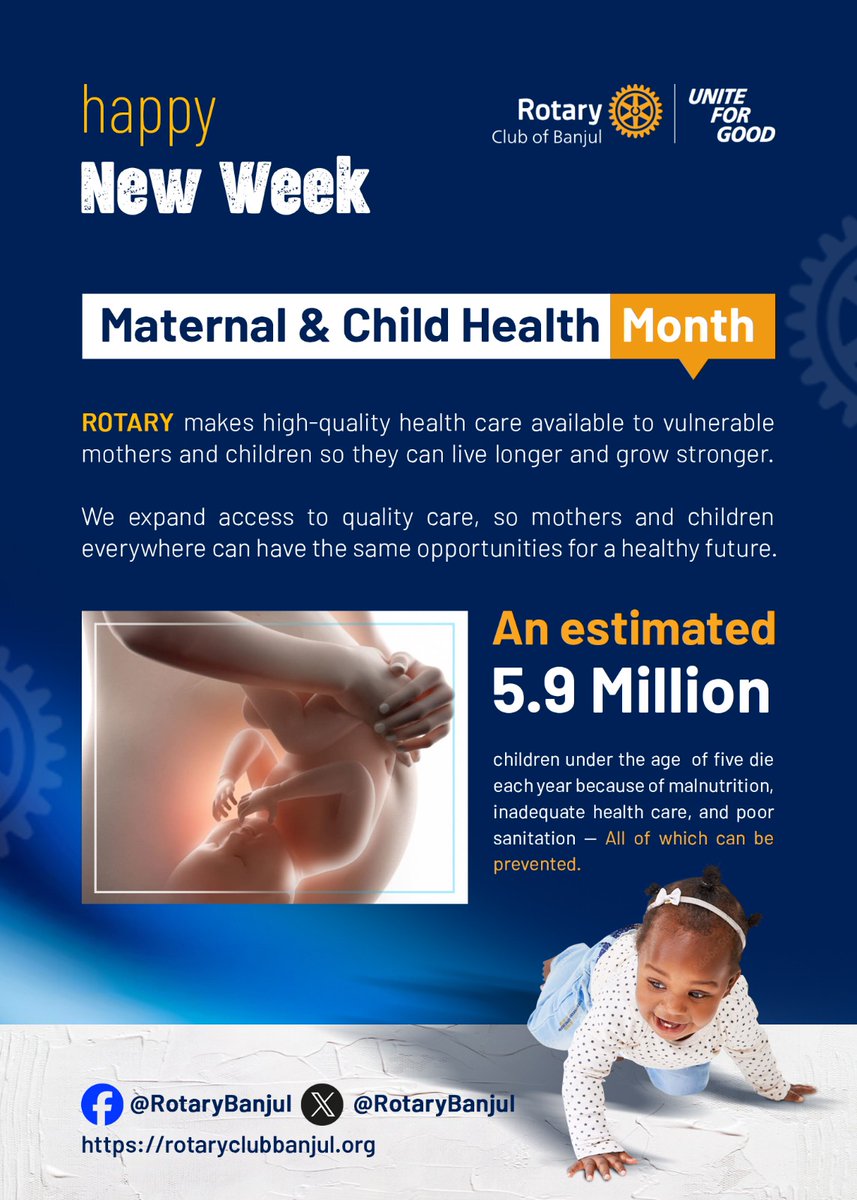 happy
New Week

Rotary
Club of Banjul

UNITE FOR GOOD

Maternal & Child Health Month

ROTARY makes high-quality health care available to vulnerable mothers and children so they can live longer and grow stronger.

We expand access to quality care, so mothers and children everywhere can have the same opportunities for a healthy future.

An estimated
5.9 Million

children under the age of five die each year because of malnutrition, inadequate health care, and poor sanitation — All of which can be prevented.

@RotaryBanjul @RotaryBanjul
https://rotaryclubbanjul.org